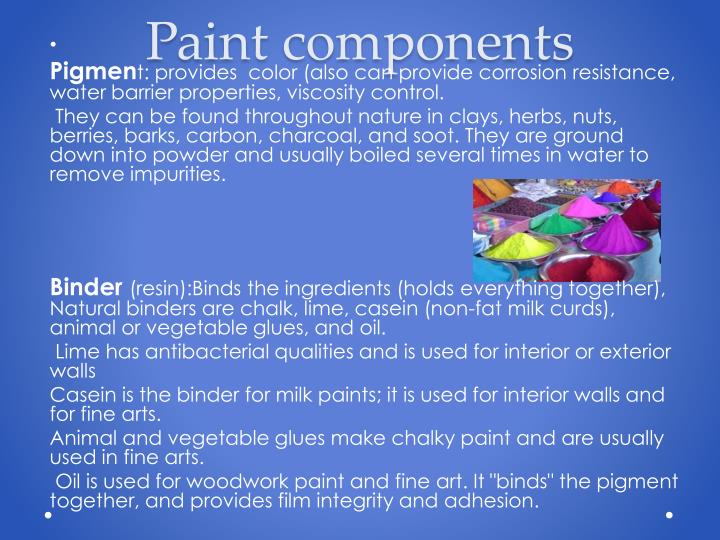 Paint components

Pigment: provides color (also can provide corrosion resistance, water barrier properties, viscosity control.

They can be found throughout nature in clays, herbs, nuts, berries, barks, carbon, charcoal, and soot. They are ground down into powder and usually boiled several times in water to remove impurities.

Binder (resin):Binds the ingredients (holds everything together), Natural binders are chalk, lime, casein (non-fat milk curds), animal or vegetable glues, and oil.

Lime has antibacterial qualities and is used for interior or exterior walls

Casein is the binder for milk paints; it is used for interior walls and for fine arts.

Animal and vegetable glues make chalky paint and are usually used in fine arts.

Oil is used for woodwork paint and fine art. It "binds" the pigment together, and provides film integrity and adhesion.